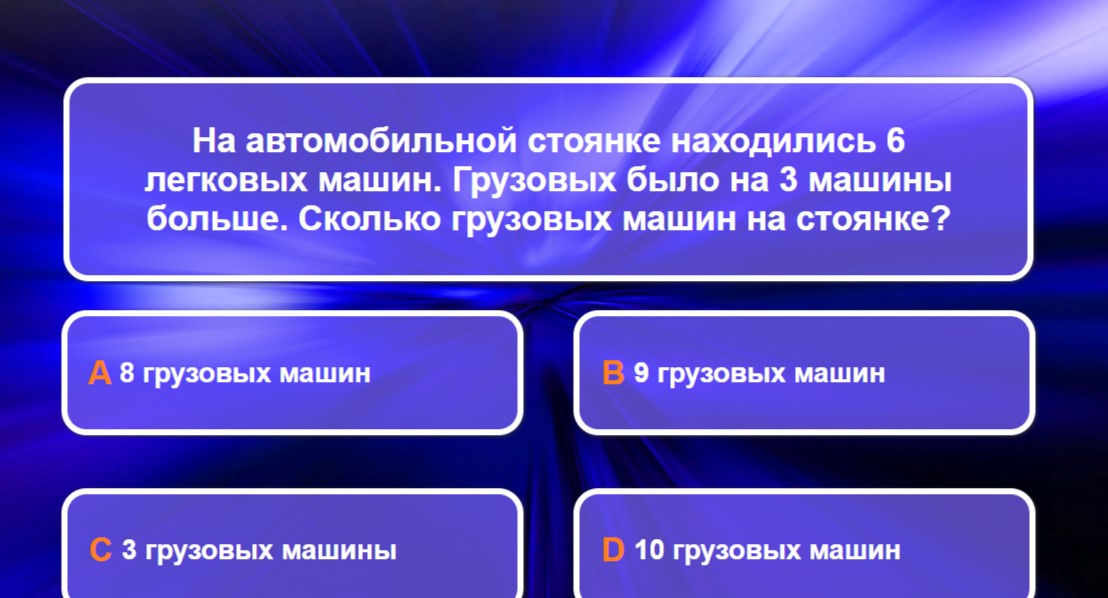 На автомобильной стоянке находились 6 легковых машин. Грузовых было на 3 машины больше. Сколько грузовых машин на стоянке?

A 8 грузовых машин

B 9 грузовых машин

C 3 грузовых машины

D 10 грузовых машин